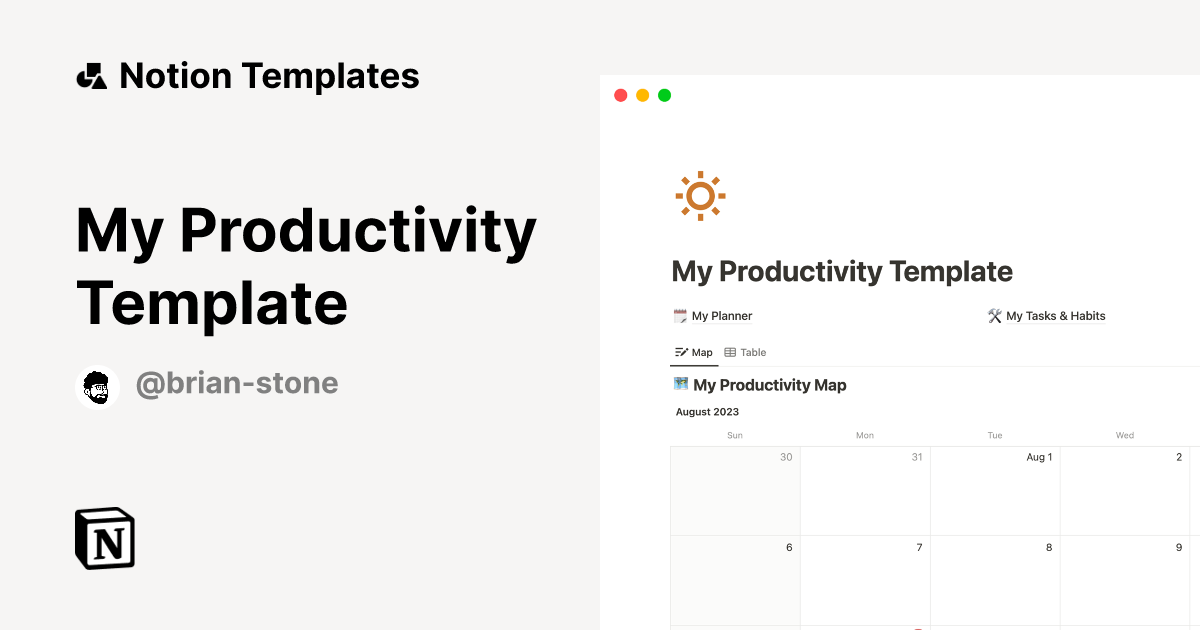 Notion Templates

My Productivity Template

@brian-stone

N

My Productivity Template

My Planner

My Tasks & Habits

Map Table

My Productivity Map

August 2023

| Sun | Mon | Tue | Wed |
|---|---|---|---|
| 30 | 31 | Aug 1 | 2 |
| 6 | 7 | 8 | 9 |